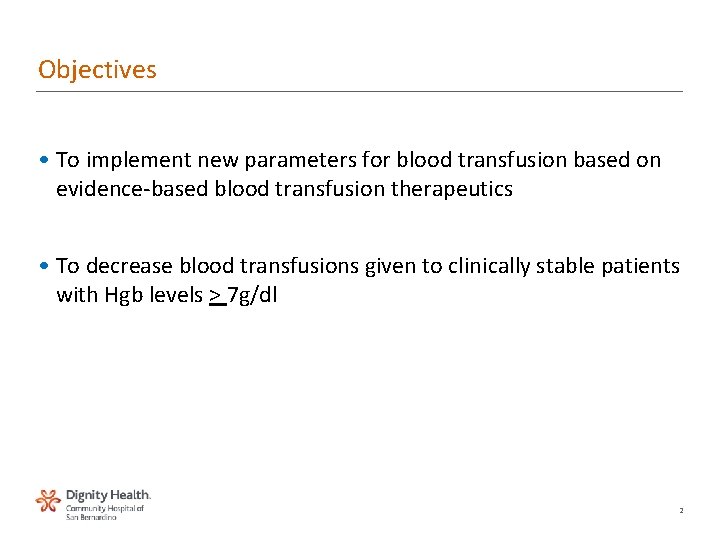 Objectives

• To implement new parameters for blood transfusion based on evidence-based blood transfusion therapeutics

• To decrease blood transfusions given to clinically stable patients with Hgb levels $\geq$ 7g/dl

Dignity Health.
Community Hospital of San Bernardino

2